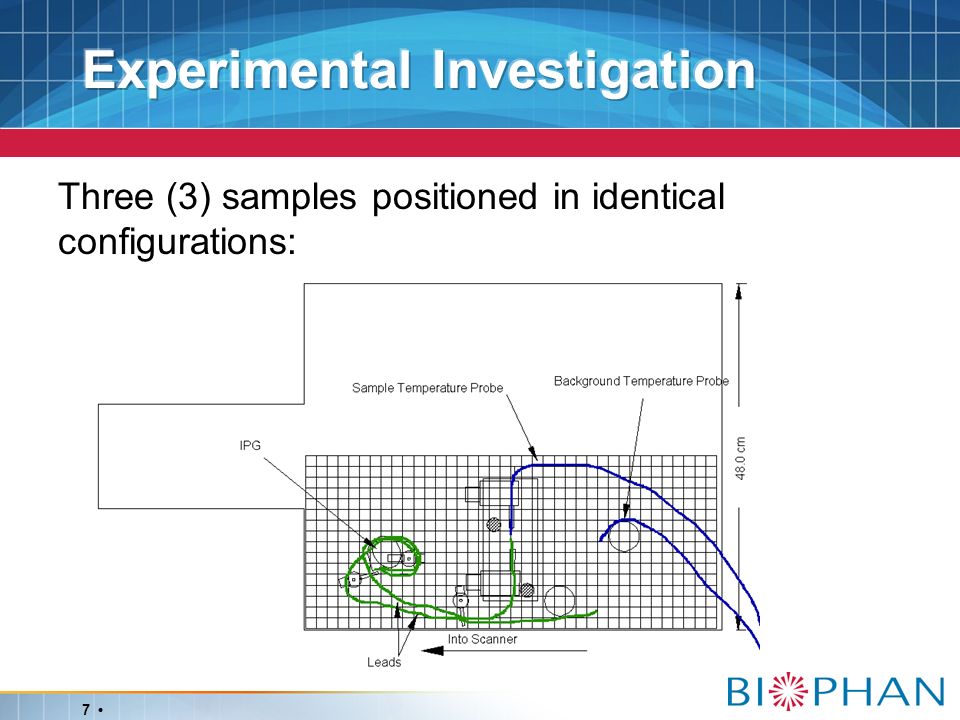 Experimental Investigation

Three (3) samples positioned in identical configurations:

Sample Temperature Probe

Background Temperature Probe

IPG

48.0 cm

Into Scanner

Leads

7 •

BIOPHAN